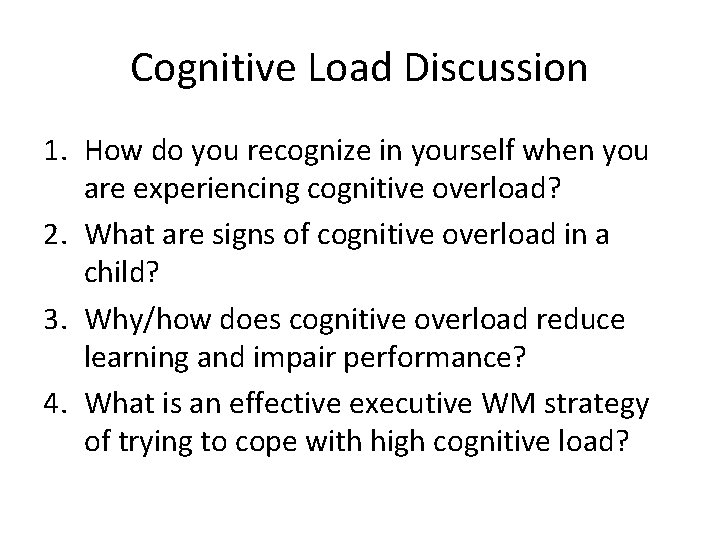 Cognitive Load Discussion

1. How do you recognize in yourself when you are experiencing cognitive overload?
2. What are signs of cognitive overload in a child?
3. Why/how does cognitive overload reduce learning and impair performance?
4. What is an effective executive WM strategy of trying to cope with high cognitive load?